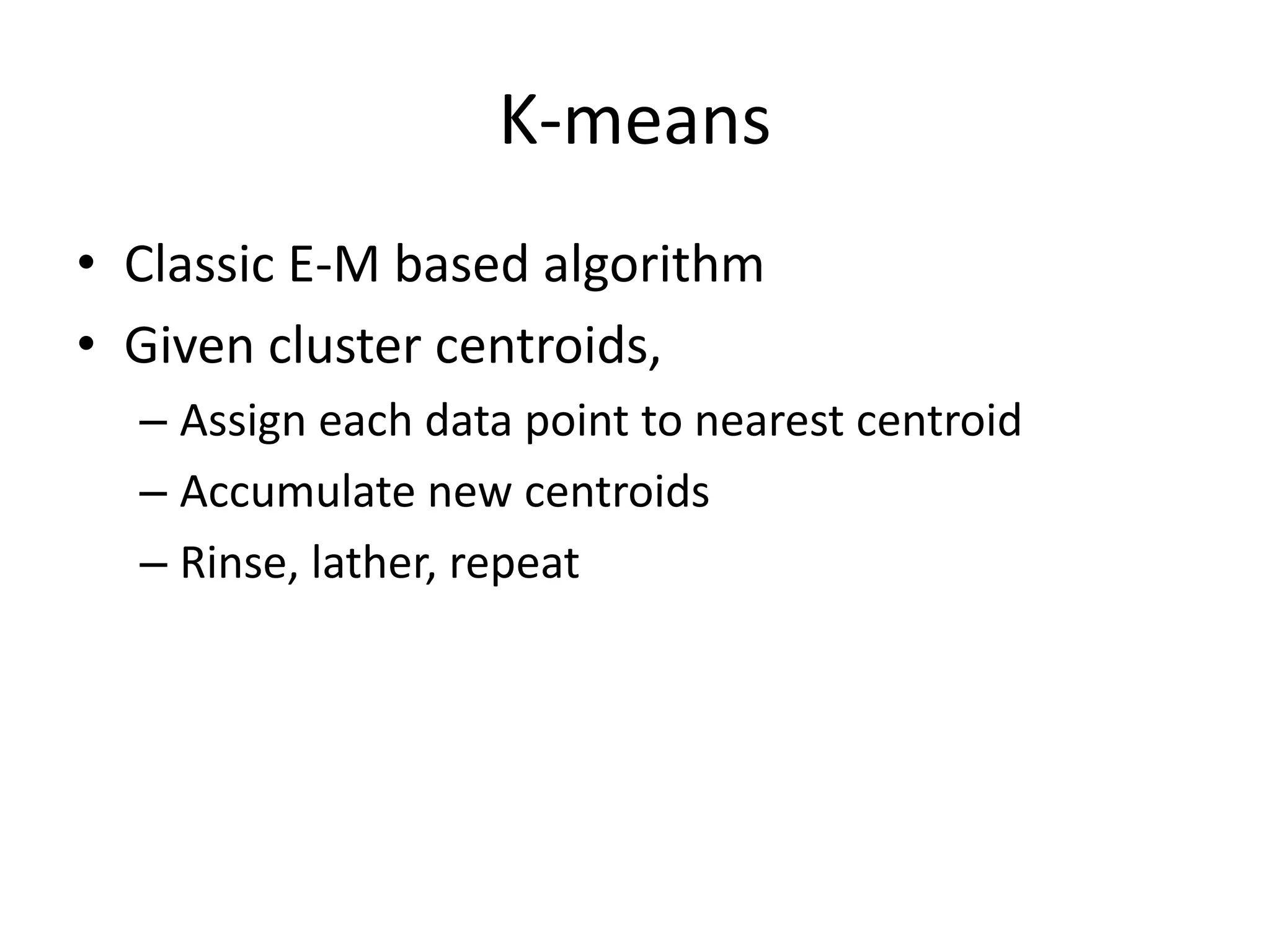 K-means

• Classic E-M based algorithm
• Given cluster centroids,
– Assign each data point to nearest centroid
– Accumulate new centroids
– Rinse, lather, repeat